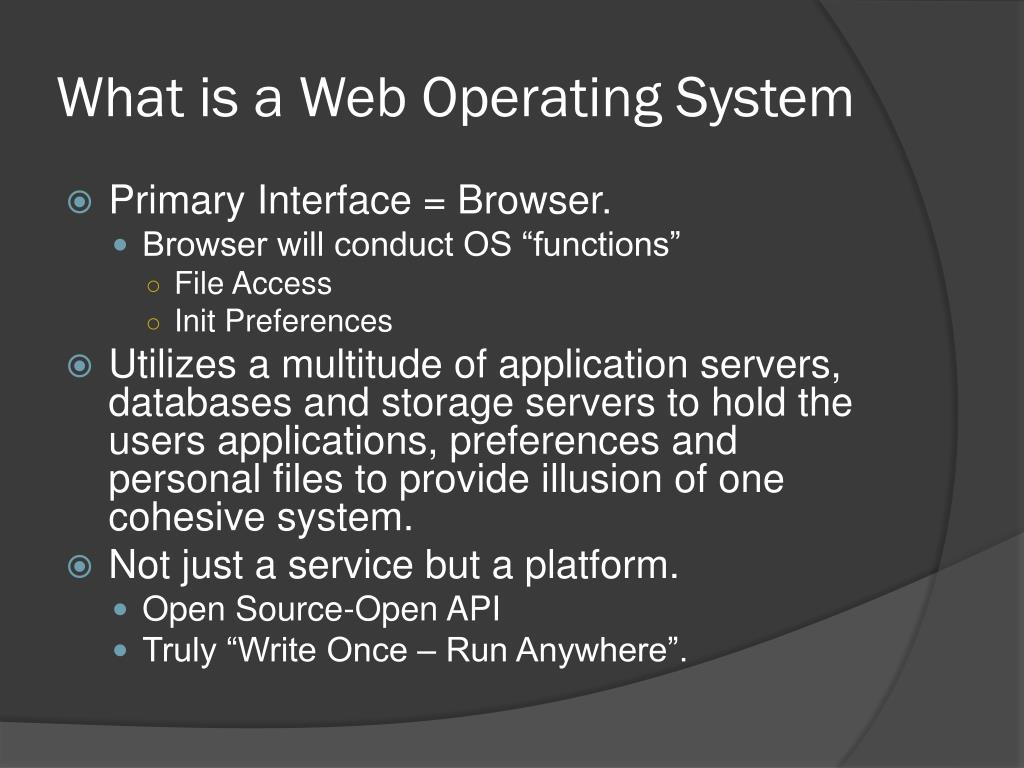 What is a Web Operating System

Primary Interface = Browser.

Browser will conduct OS “functions”

File Access

Init Preferences

Utilizes a multitude of application servers, databases and storage servers to hold the users applications, preferences and personal files to provide illusion of one cohesive system.

Not just a service but a platform.

Open Source-Open API

Truly “Write Once – Run Anywhere”.